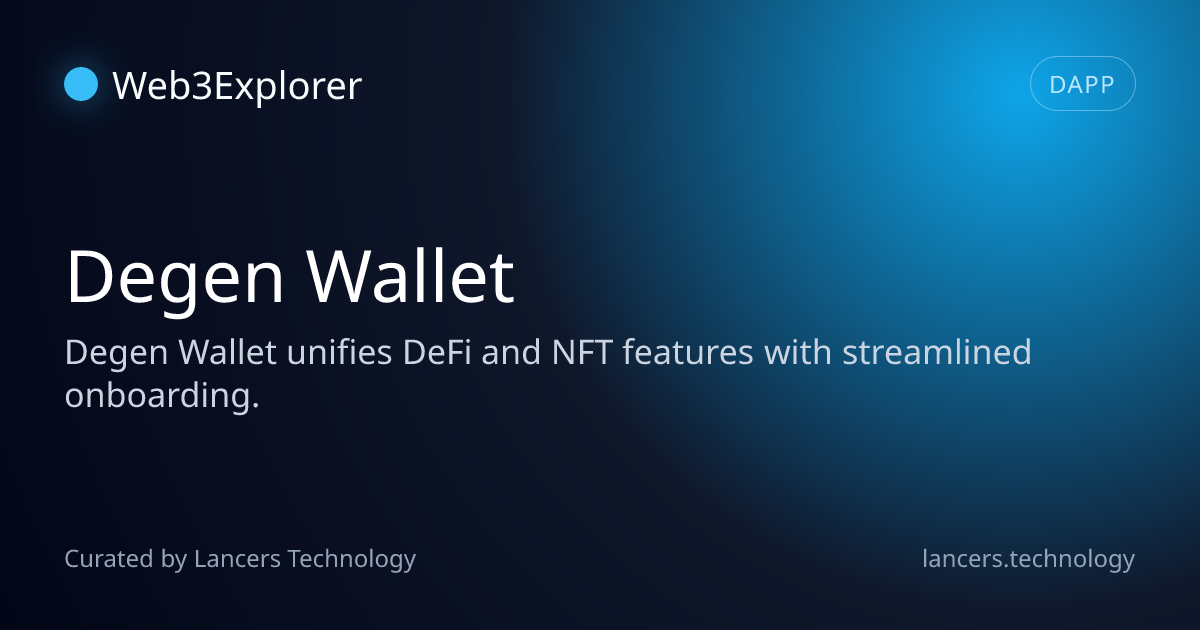 Web3Explorer

DAPP

Degen Wallet

Degen Wallet unifies DeFi and NFT features with streamlined onboarding.

Curated by Lancers Technology

lancers.technology